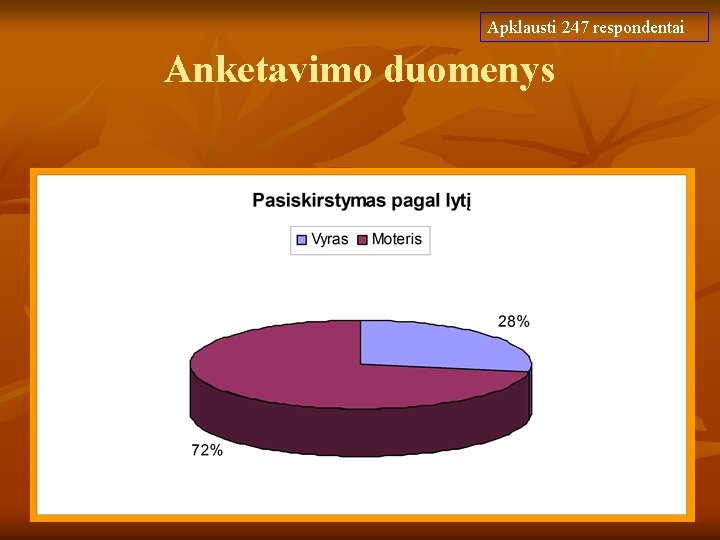 Apklausti 247 respondentai

Anketavimo duomenys

Pasiskirstymas pagal lytį

Vyras Moteris

28%

72%